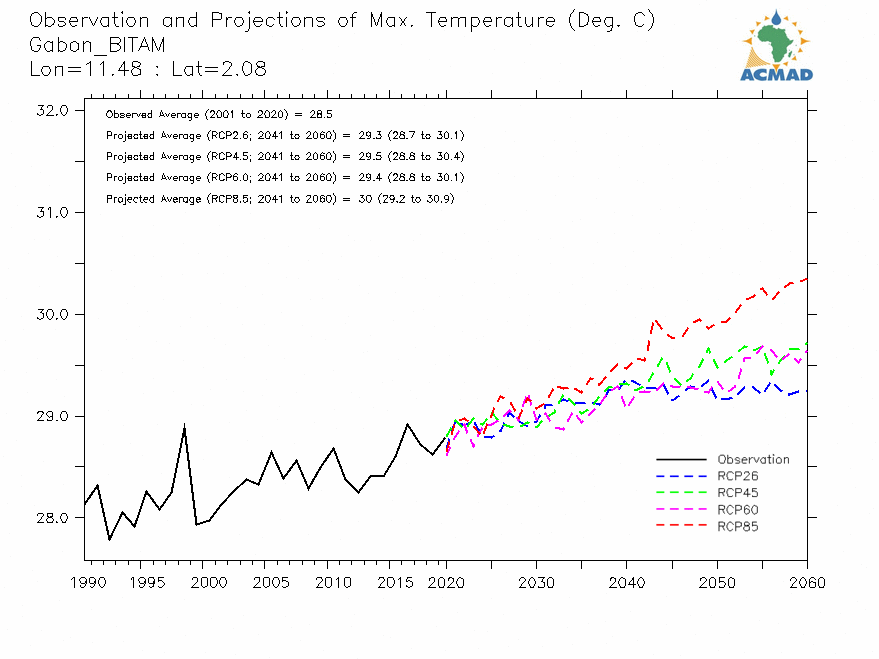 Observation and Projections of Max. Temperature (Deg. C)
Gabon_BITAM
Lon=11.48 : Lat=2.08

ACMAD

Observed Average (2001 to 2020) = 28.5
Projected Average (RCP2.6; 2041 to 2060) = 29.3 (28.7 to 30.1)
Projected Average (RCP4.5; 2041 to 2060) = 29.5 (28.8 to 30.4)
Projected Average (RCP6.0; 2041 to 2060) = 29.4 (28.8 to 30.1)
Projected Average (RCP8.5; 2041 to 2060) = 30 (29.2 to 30.9)

32.0
31.0
30.0
29.0
28.0

Observation
RCP26
RCP45
RCP60
RCP85

1990 1995 2000 2005 2010 2015 2020 2030 2040 2050 2060